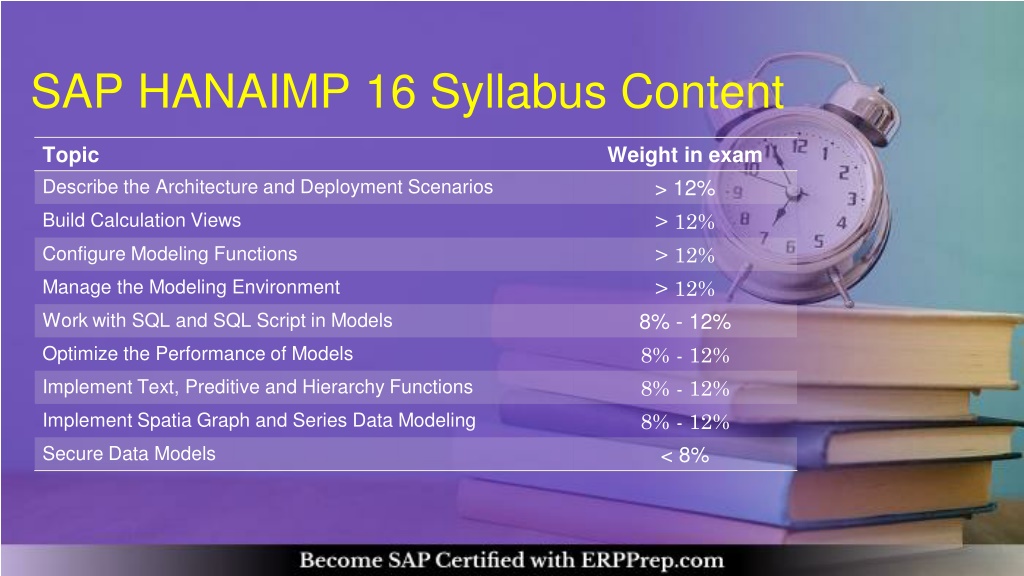 SAP HANAIMP 16 Syllabus Content

| Topic | Weight in exam |
|---|---|
| Describe the Architecture and Deployment Scenarios | > 12% |
| Build Calculation Views | > 12% |
| Configure Modeling Functions | > 12% |
| Manage the Modeling Environment | > 12% |
| Work with SQL and SQL Script in Models | 8% - 12% |
| Optimize the Performance of Models | 8% - 12% |
| Implement Text, Preditive and Hierarchy Functions | 8% - 12% |
| Implement Spatia Graph and Series Data Modeling | 8% - 12% |
| Secure Data Models | < 8% |

Become SAP Certified with ERPPrep.com